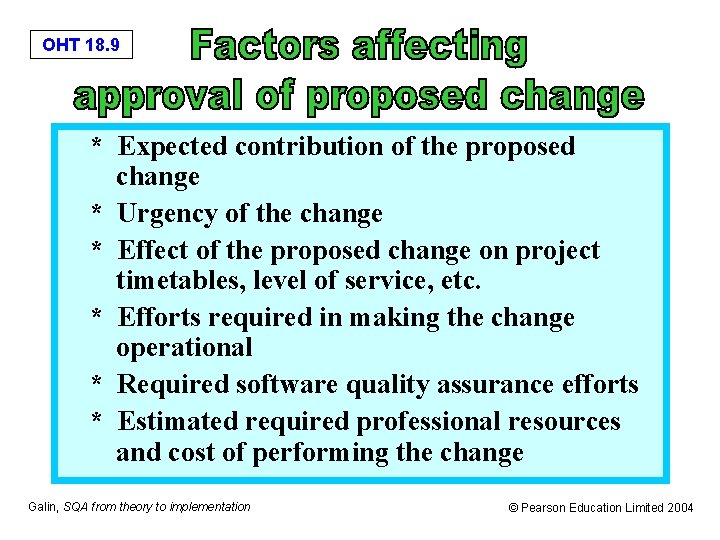 OHT 18.9

Factors affecting approval of proposed change

* Expected contribution of the proposed change
* Urgency of the change
* Effect of the proposed change on project timetables, level of service, etc.
* Efforts required in making the change operational
* Required software quality assurance efforts
* Estimated required professional resources and cost of performing the change

Galin, SQA from theory to implementation

© Pearson Education Limited 2004